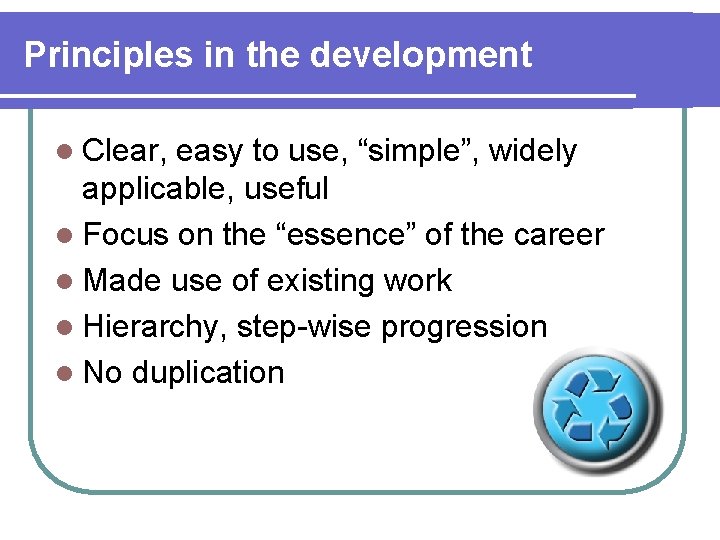 Principles in the development

- Clear, easy to use, “simple”, widely applicable, useful
- Focus on the “essence” of the career
- Made use of existing work
- Hierarchy, step-wise progression
- No duplication